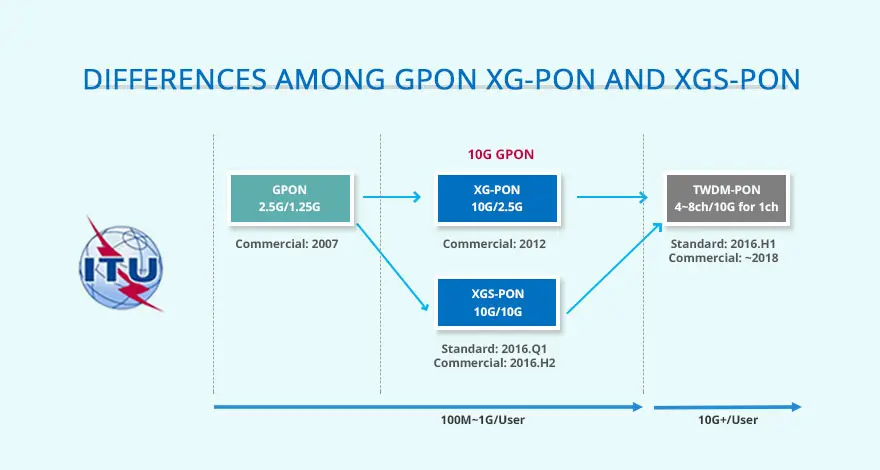 DIFFERENCES AMONG GPON XG-PON AND XGS-PON

ITU

10G GPON

GPON
2.5G/1.25G

Commercial: 2007

XG-PON
10G/2.5G

Commercial: 2012

XGS-PON
10G/10G

Standard: 2016.Q1
Commercial: 2016.H2

TWDM-PON
4~8ch/10G for 1ch

Standard: 2016.H1
Commercial: ~2018

100M~1G/User

10G+/User